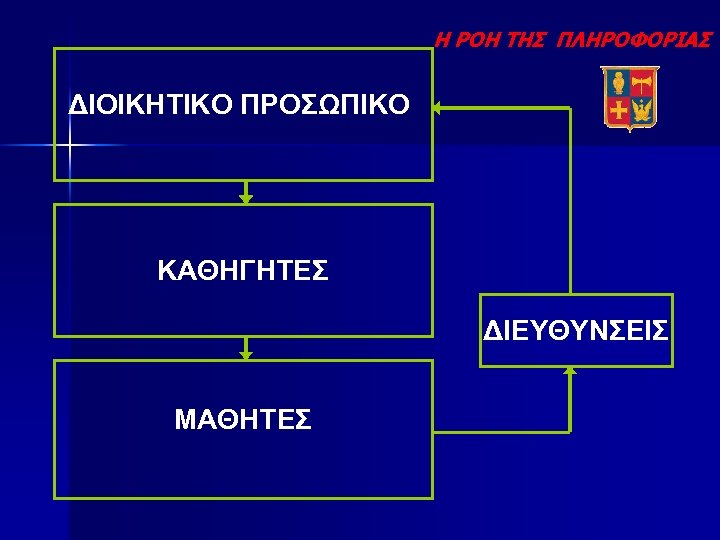 Η ΡΟΗ ΤΗΣ ΠΛΗΡΟΦΟΡΙΑΣ

ΔΙΟΙΚΗΤΙΚΟ ΠΡΟΣΩΠΙΚΟ

ΚΑΘΗΓΗΤΕΣ

ΜΑΘΗΤΕΣ

ΔΙΕΥΘΥΝΣΕΙΣ